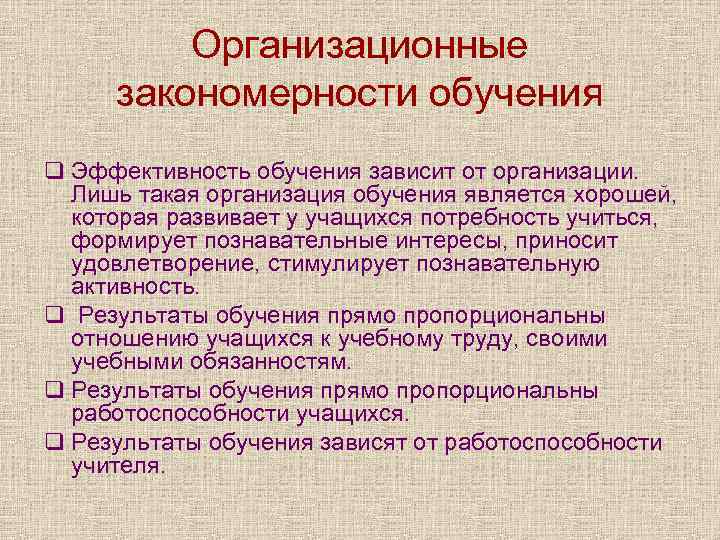 Организационные закономерности обучения

❑ Эффективность обучения зависит от организации. Лишь такая организация обучения является хорошей, которая развивает у учащихся потребность учиться, формирует познавательные интересы, приносит удовлетворение, стимулирует познавательную активность.

❑ Результаты обучения прямо пропорциональны отношению учащихся к учебному труду, своими учебными обязанностям.

❑ Результаты обучения прямо пропорциональны работоспособности учащихся.

❑ Результаты обучения зависят от работоспособности учителя.